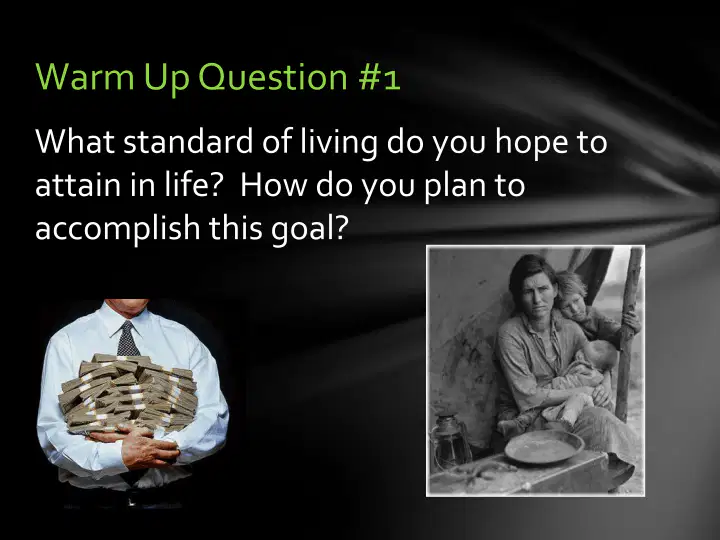 Warm Up Question #1

What standard of living do you hope to attain in life? How do you plan to accomplish this goal?